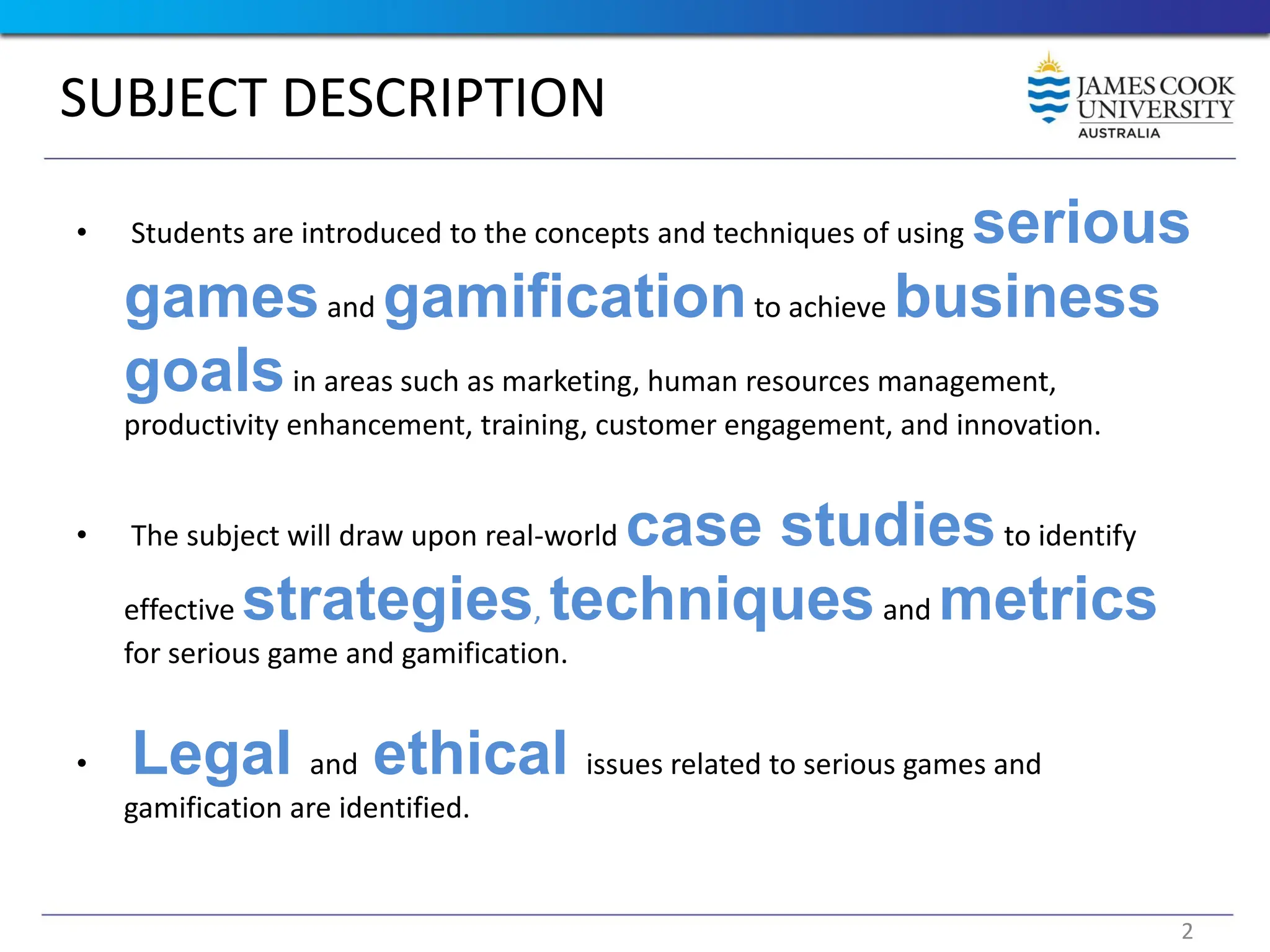 SUBJECT DESCRIPTION

JAMES COOK UNIVERSITY AUSTRALIA

• Students are introduced to the concepts and techniques of using serious games and gamification to achieve business goals in areas such as marketing, human resources management, productivity enhancement, training, customer engagement, and innovation.

• The subject will draw upon real-world case studies to identify effective strategies, techniques and metrics for serious game and gamification.

• Legal and ethical issues related to serious games and gamification are identified.

2